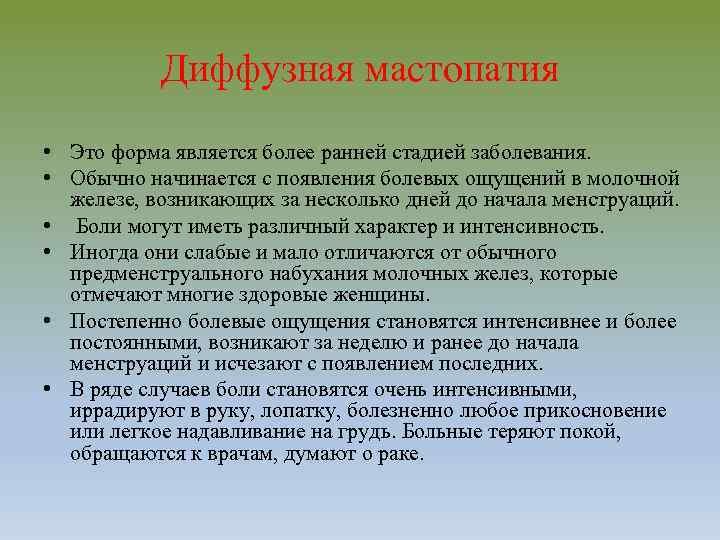 Диффузная мастопатия

• Это форма является более ранней стадией заболевания.
• Обычно начинается с появления болевых ощущений в молочной железе, возникающих за несколько дней до начала менструаций.
• Боли могут иметь различный характер и интенсивность.
• Иногда они слабые и мало отличаются от обычного предменструального набухания молочных желез, которые отмечают многие здоровые женщины.
• Постепенно болевые ощущения становятся интенсивнее и более постоянными, возникают за неделю и ранее до начала менструаций и исчезают с появлением последних.
• В ряде случаев боли становятся очень интенсивными, иррадируют в руку, лопатку, болезненно любое прикосновение или легкое надавливание на грудь. Больные теряют покой, обращаются к врачам, думают о раке.